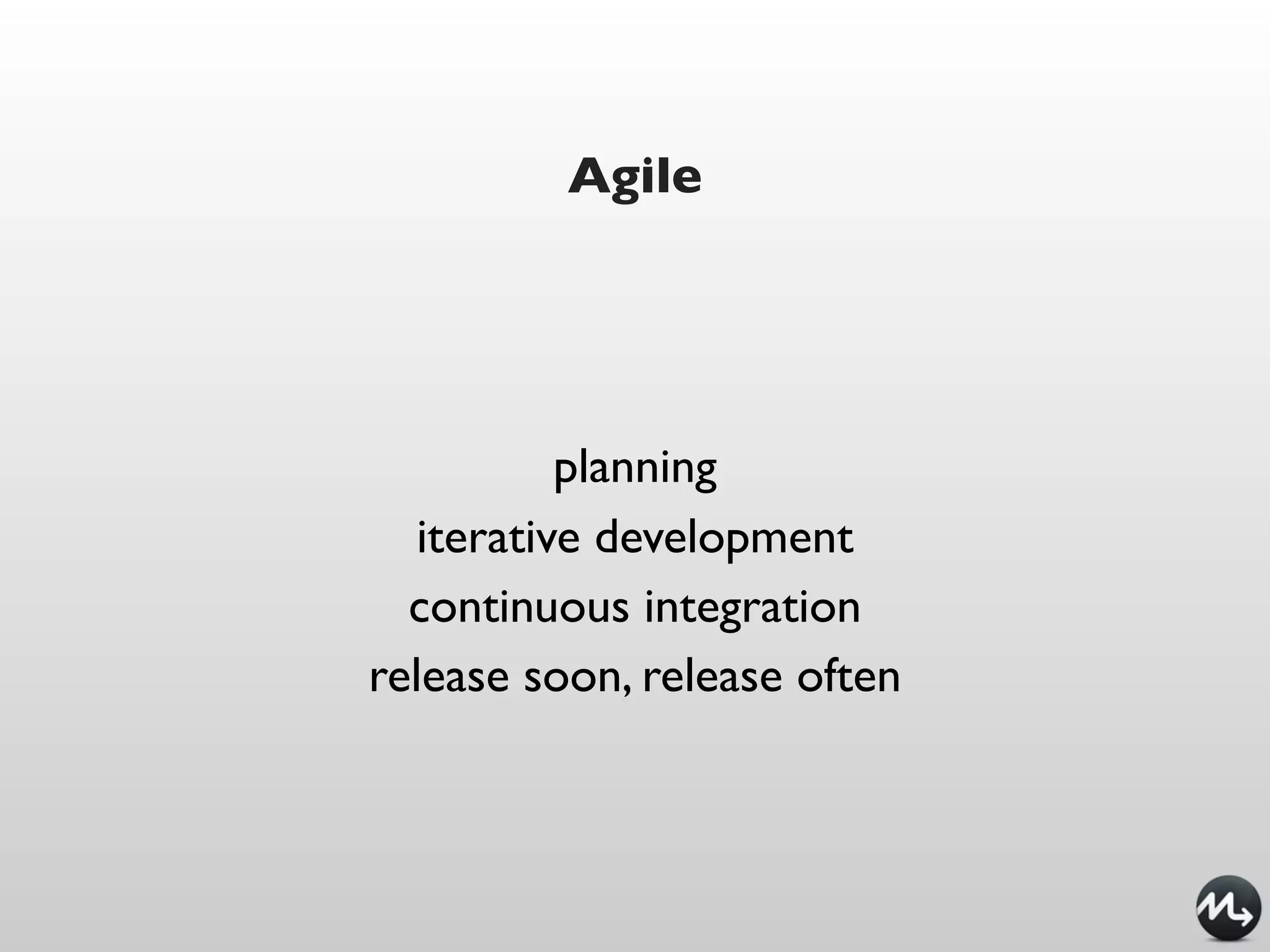 Agile

planning
iterative development
continuous integration
release soon, release often